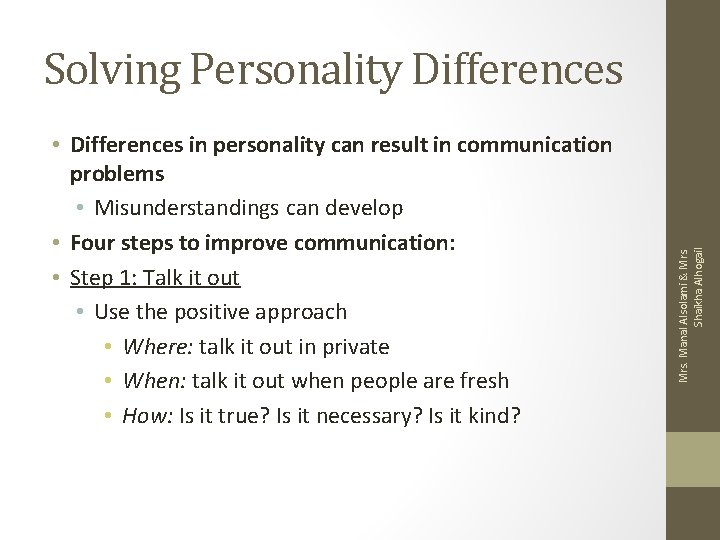 Solving Personality Differences

• Differences in personality can result in communication problems
  • Misunderstandings can develop
• Four steps to improve communication:
• Step 1: Talk it out
  • Use the positive approach
    • Where: talk it out in private
    • When: talk it out when people are fresh
    • How: Is it true? Is it necessary? Is it kind?

Mrs. Manal Alsolami & Mrs Shaikha Alhogail